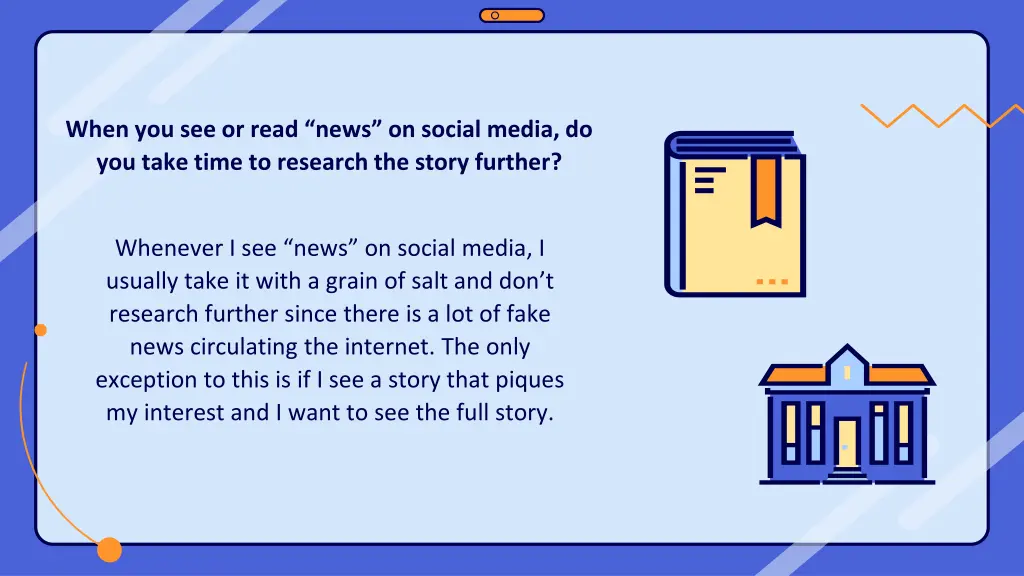 When you see or read “news” on social media, do you take time to research the story further?

Whenever I see “news” on social media, I usually take it with a grain of salt and don’t research further since there is a lot of fake news circulating the internet. The only exception to this is if I see a story that piques my interest and I want to see the full story.